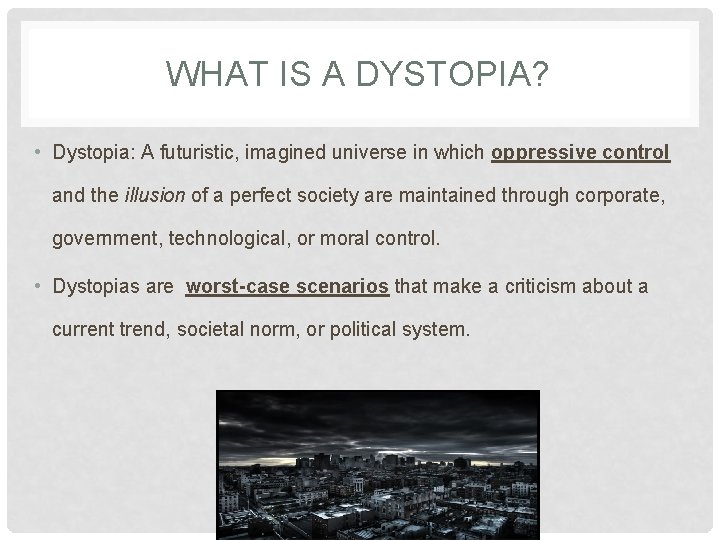 WHAT IS A DYSTOPIA?

• Dystopia: A futuristic, imagined universe in which oppressive control and the illusion of a perfect society are maintained through corporate, government, technological, or moral control.

• Dystopias are worst-case scenarios that make a criticism about a current trend, societal norm, or political system.